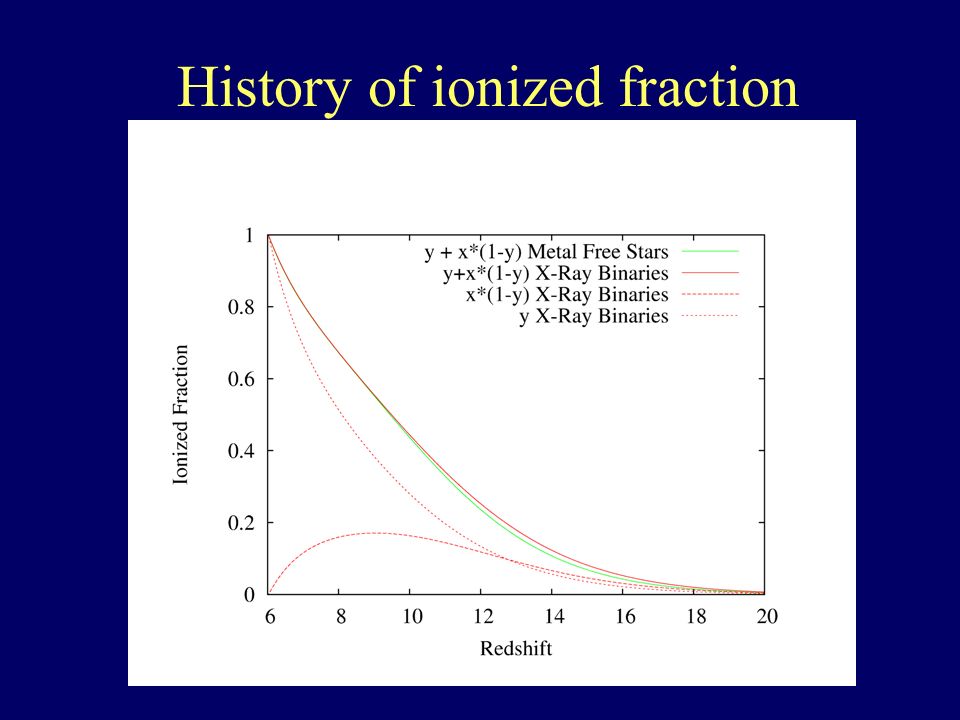 History of ionized fraction

y + x*(1-y) Metal Free Stars
y+x*(1-y) X-Ray Binaries
x*(1-y) X-Ray Binaries
y X-Ray Binaries

Ionized Fraction

1
0.8
0.6
0.4
0.2
0

6
8
10
12
14
16
18
20

Redshift